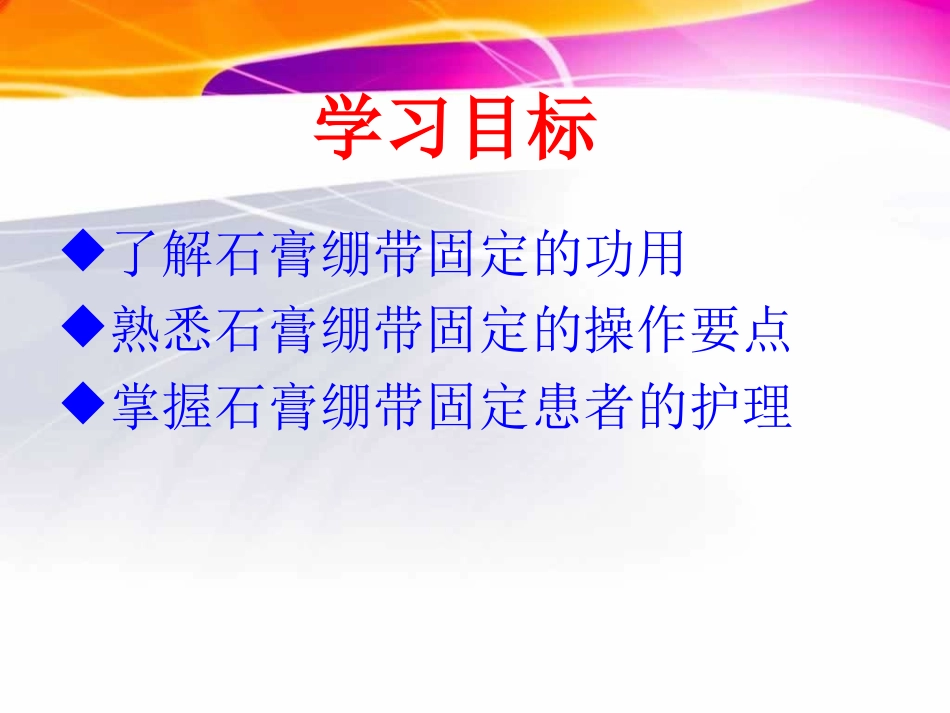 学习目标

◆了解石膏绷带固定的功用
◆熟悉石膏绷带固定的操作要点
◆掌握石膏绷带固定患者的护理